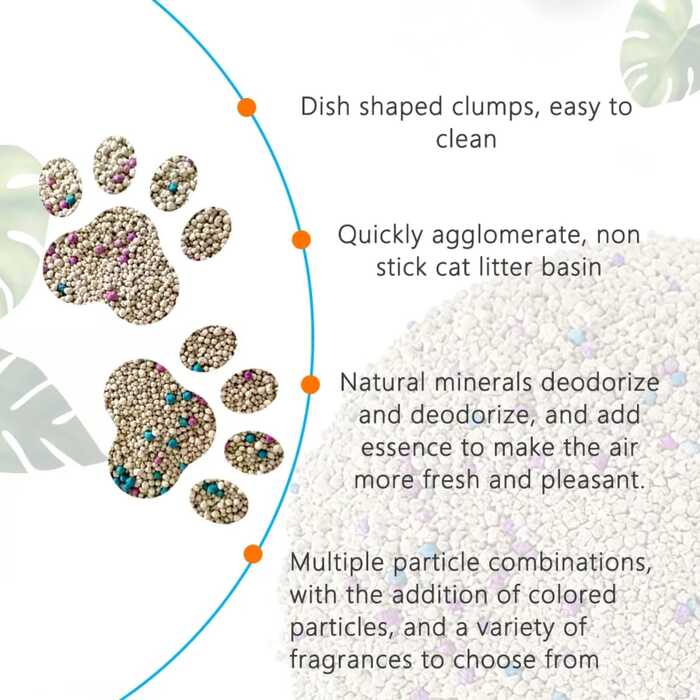 Dish shaped clumps, easy to clean

Quickly agglomerate, non stick cat litter basin

Natural minerals deodorize and deodorize, and add essence to make the air more fresh and pleasant.

Multiple particle combinations, with the addition of colored particles, and a variety of fragrances to choose from